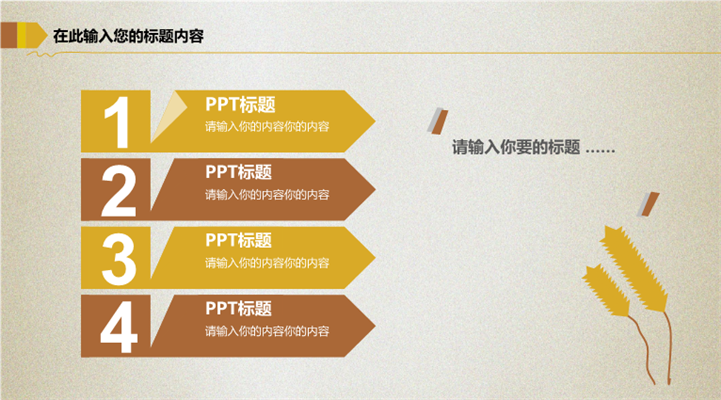 在此输入您的标题内容

1
PPT标题
请输入你的内容你的内容

2
PPT标题
请输入你的内容你的内容

3
PPT标题
请输入你的内容你的内容

4
PPT标题
请输入你的内容你的内容

请输入你要的标题 ……